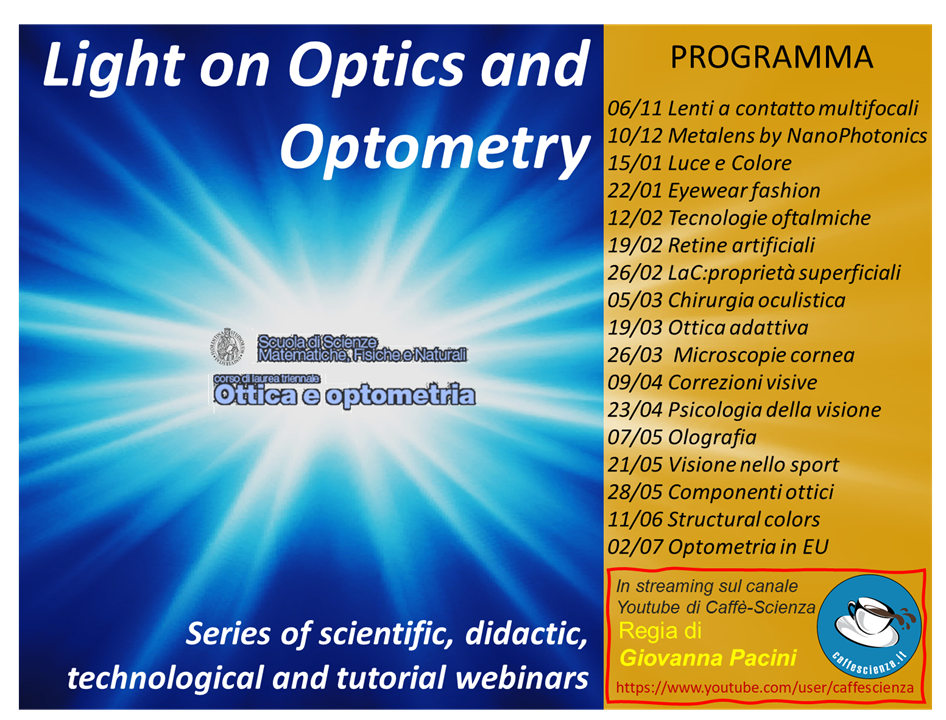 Light on Optics and Optometry

Scuola di Scienze Matematiche, Fisiche e Naturali

corso di laurea triennale
Ottica e optometria

Series of scientific, didactic, technological and tutorial webinars

PROGRAMMA

06/11 Lenti a contatto multifocali
10/12 Metalens by NanoPhotonics
15/01 Luce e Colore
22/01 Eyewear fashion
12/02 Tecnologie oftalmiche
19/02 Retine artificiali
26/02 LaC:proprietà superficiali
05/03 Chirurgia oculistica
19/03 Ottica adattiva
26/03 Microscopie cornea
09/04 Correzioni visive
23/04 Psicologia della visione
07/05 Olografia
21/05 Visione nello sport
28/05 Componenti ottici
11/06 Structural colors
02/07 Optometria in EU

In streaming sul canale Youtube di Caffè-Scienza
Regia di
Giovanna Pacini

caffescienza.it

https://www.youtube.com/user/caffescienza